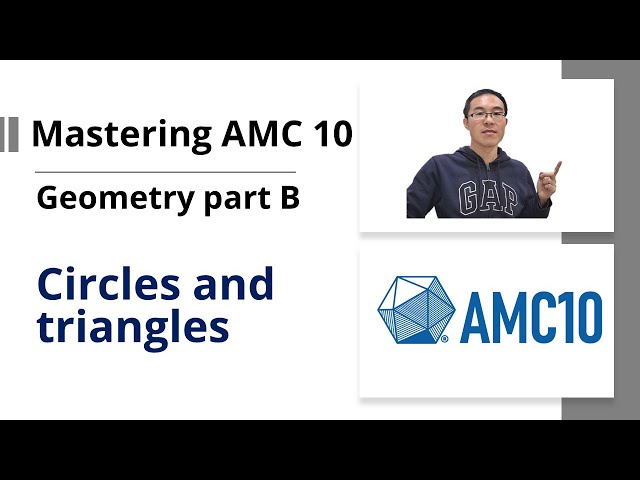 Mastering AMC 10

Geometry part B

Circles and triangles

GAP

AMC10